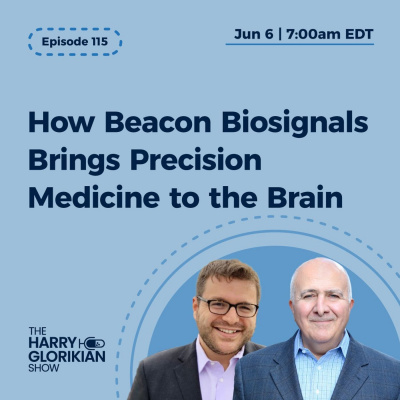 Episode 115

Jun 6 | 7:00am EDT

How Beacon Biosignals Brings Precision Medicine to the Brain

THE HARRY GLORIKIAN SHOW